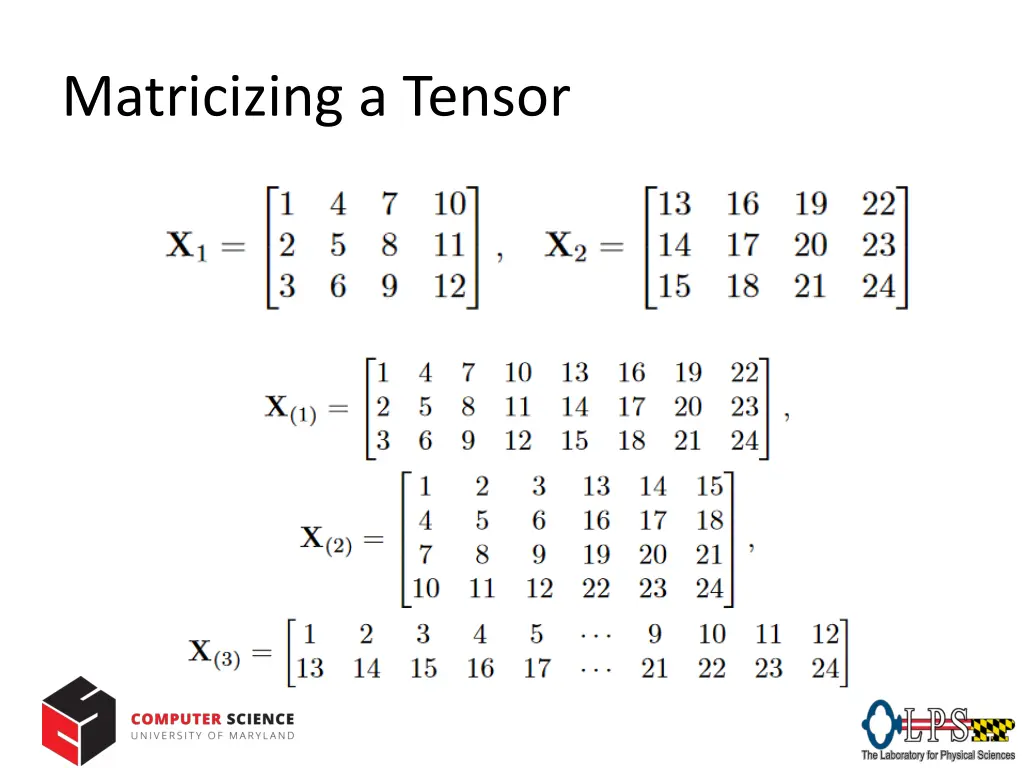 Matricizing a Tensor

$\mathbf{X}_1 = \begin{bmatrix} 1 & 4 & 7 & 10 \\ 2 & 5 & 8 & 11 \\ 3 & 6 & 9 & 12 \end{bmatrix}, \quad \mathbf{X}_2 = \begin{bmatrix} 13 & 16 & 19 & 22 \\ 14 & 17 & 20 & 23 \\ 15 & 18 & 21 & 24 \end{bmatrix}$

$\mathbf{X}_{(1)} = \begin{bmatrix} 1 & 4 & 7 & 10 & 13 & 16 & 19 & 22 \\ 2 & 5 & 8 & 11 & 14 & 17 & 20 & 23 \\ 3 & 6 & 9 & 12 & 15 & 18 & 21 & 24 \end{bmatrix},$

$\mathbf{X}_{(2)} = \begin{bmatrix} 1 & 2 & 3 & 13 & 14 & 15 \\ 4 & 5 & 6 & 16 & 17 & 18 \\ 7 & 8 & 9 & 19 & 20 & 21 \\ 10 & 11 & 12 & 22 & 23 & 24 \end{bmatrix},$

$\mathbf{X}_{(3)} = \begin{bmatrix} 1 & 2 & 3 & 4 & 5 & \cdots & 9 & 10 & 11 & 12 \\ 13 & 14 & 15 & 16 & 17 & \cdots & 21 & 22 & 23 & 24 \end{bmatrix}$

COMPUTER SCIENCE
UNIVERSITY OF MARYLAND

LPS
The Laboratory for Physical Sciences